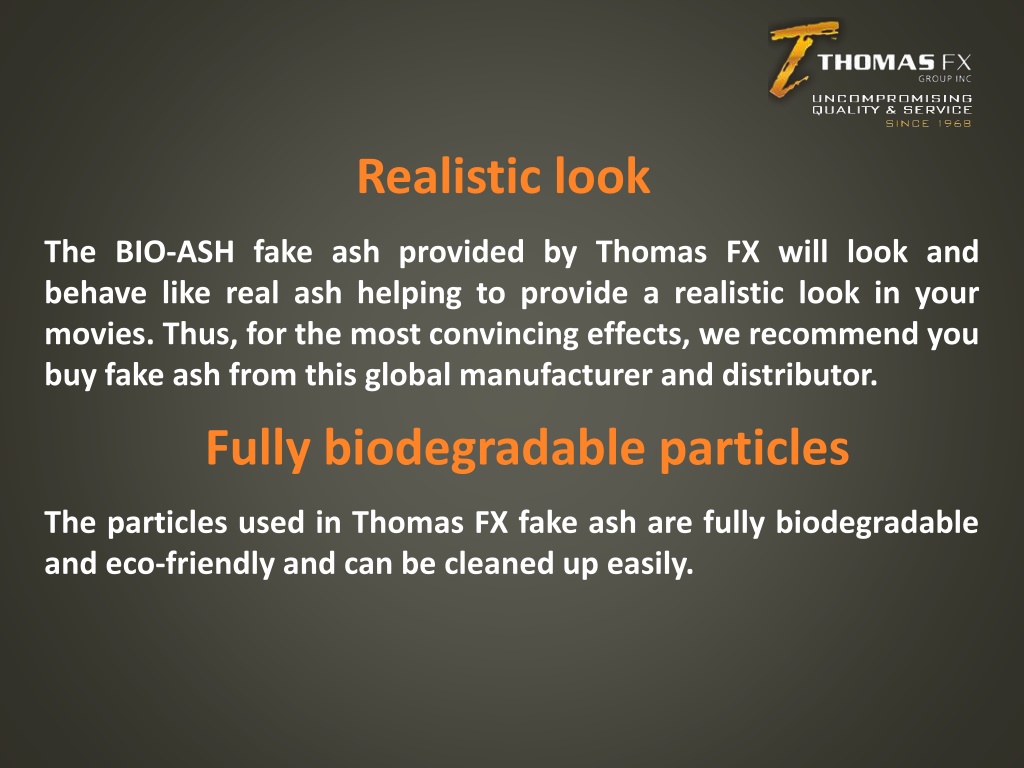 THOMAS FX
GROUP INC
UNCOMPROMISING QUALITY & SERVICE
SINCE 1968

Realistic look

The BIO-ASH fake ash provided by Thomas FX will look and behave like real ash helping to provide a realistic look in your movies. Thus, for the most convincing effects, we recommend you buy fake ash from this global manufacturer and distributor.

Fully biodegradable particles

The particles used in Thomas FX fake ash are fully biodegradable and eco-friendly and can be cleaned up easily.